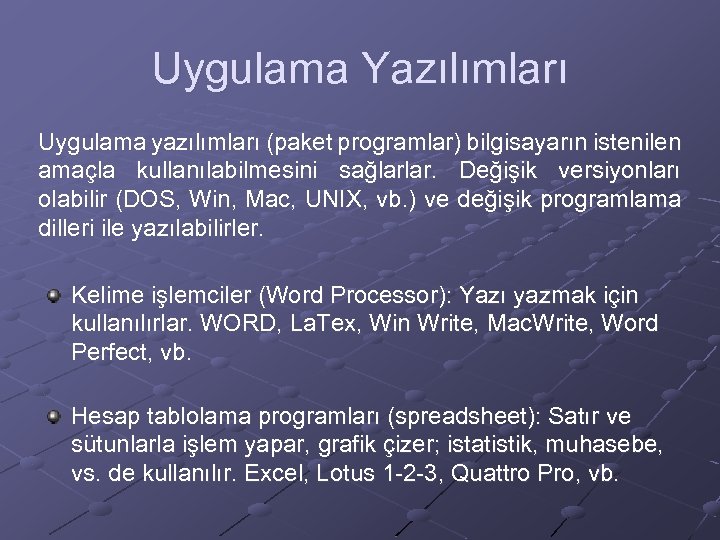 Uygulama Yazılımları

Uygulama yazılımları (paket programlar) bilgisayarın istenilen amaçla kullanılabilmesini sağlarlar. Değişik versiyonları olabilir (DOS, Win, Mac, UNIX, vb.) ve değişik programlama dilleri ile yazılabilirler.

Kelime işlemciler (Word Processor): Yazı yazmak için kullanılırlar. WORD, LaTex, Win Write, MacWrite, Word Perfect, vb.

Hesap tablolama programları (spreadsheet): Satır ve sütunlarla işlem yapar, grafik çizer; istatistik, muhasebe, vs. de kullanılır. Excel, Lotus 1-2-3, Quattro Pro, vb.